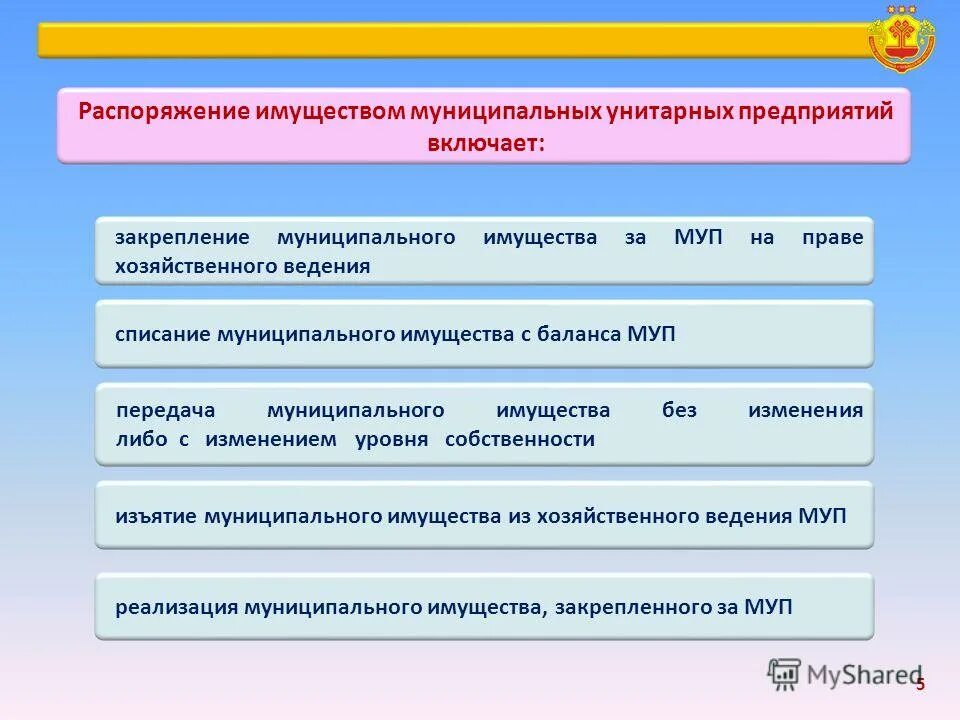 Распоряжение имуществом муниципальных унитарных предприятий включает:

закрепление муниципального имущества за МУП на праве хозяйственного ведения

списание муниципального имущества с баланса МУП

передача муниципального имущества без изменения либо с изменением уровня собственности

изъятие муниципального имущества из хозяйственного ведения МУП

реализация муниципального имущества, закрепленного за МУП

MyShared

5